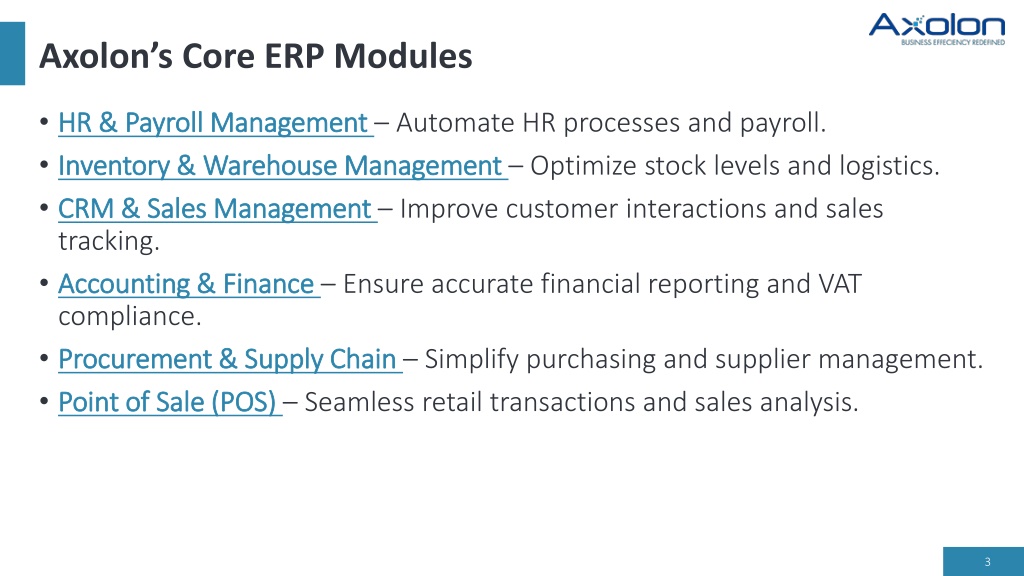 Axolon
BUSINESS EFFECIENCY REDEFINED

Axolon's Core ERP Modules

• HR & Payroll Management – Automate HR processes and payroll.
• Inventory & Warehouse Management – Optimize stock levels and logistics.
• CRM & Sales Management – Improve customer interactions and sales tracking.
• Accounting & Finance – Ensure accurate financial reporting and VAT compliance.
• Procurement & Supply Chain – Simplify purchasing and supplier management.
• Point of Sale (POS) – Seamless retail transactions and sales analysis.

3